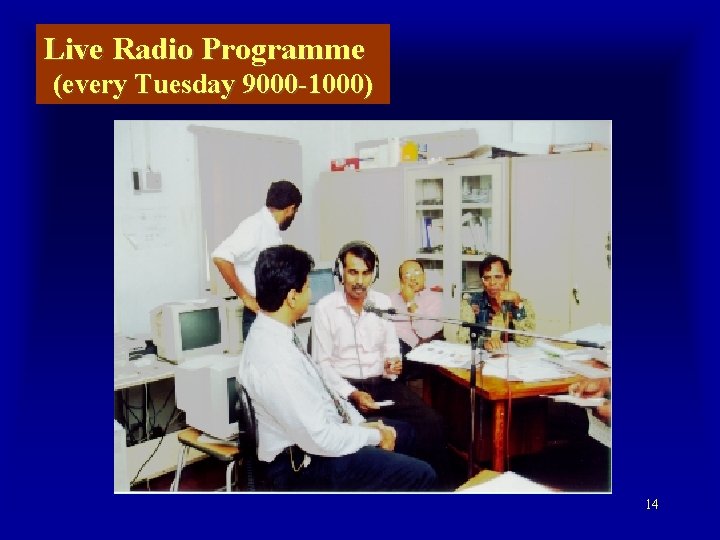 Live Radio Programme
(every Tuesday 9000-1000)

14